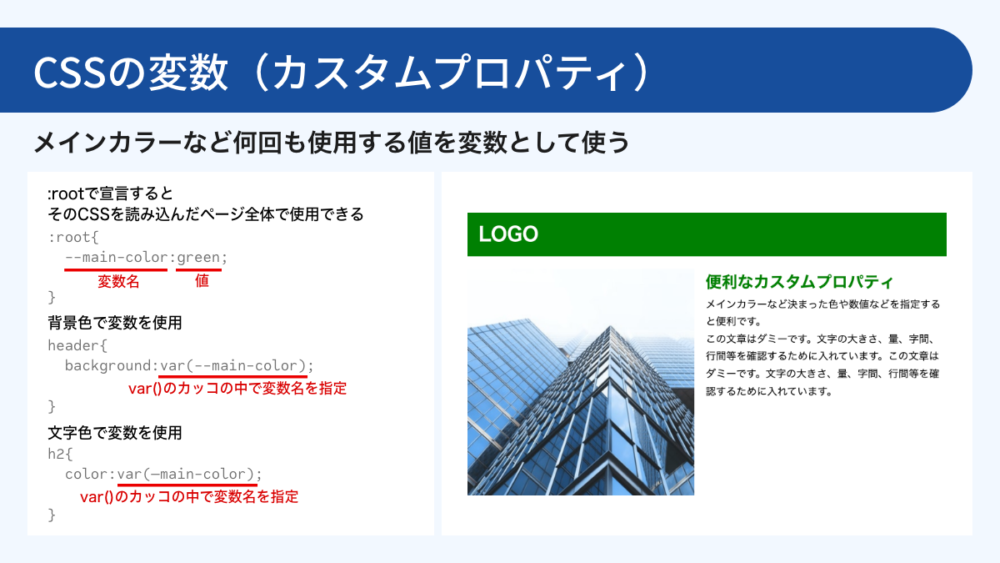 CSSの変数（カスタムプロパティ）

メインカラーなど何回も使用する値を変数として使う

:rootで宣言すると
そのCSSを読み込んだページ全体で使用できる
:root{
--main-color:green;
変数名 値
}
背景色で変数を使用
header{
background:var(--main-color);
var()のカッコの中で変数名を指定
}
文字色で変数を使用
h2{
color:var(—main-color);
var()のカッコの中で変数名を指定
}

LOGO

便利なカスタムプロパティ

メインカラーなど決まった色や数値などを指定すると便利です。
この文章はダミーです。文字の大きさ、量、字間、行間等を確認するために入れています。この文章はダミーです。文字の大きさ、量、字間、行間等を確認するために入れています。